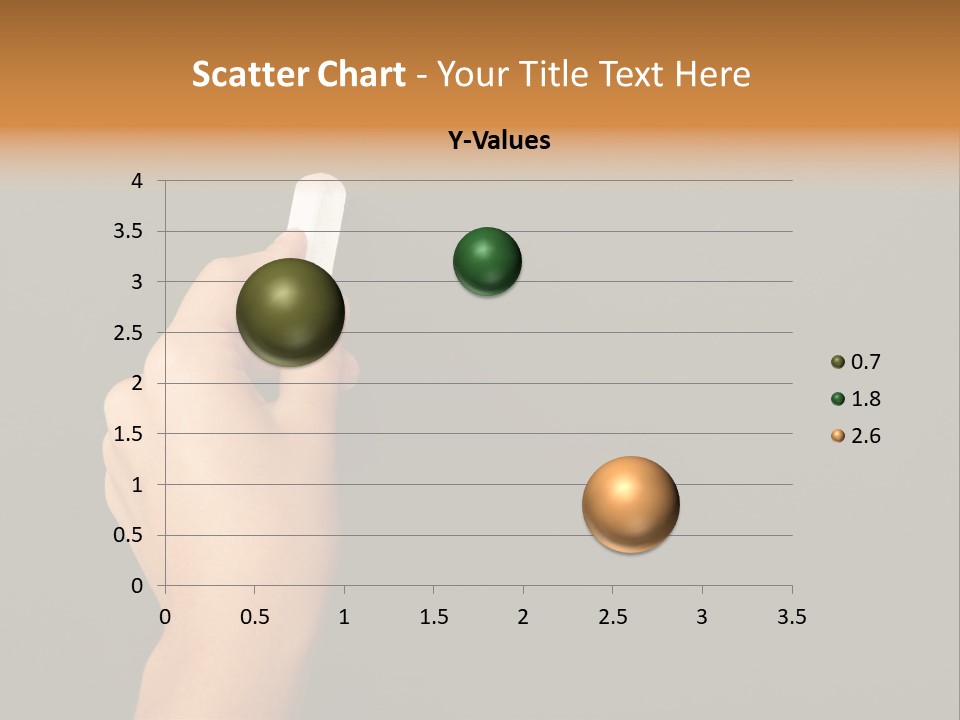 Scatter Chart - Your Title Text Here

Y-Values

4
3.5
3
2.5
2
1.5
1
0.5
0

0 0.5 1 1.5 2 2.5 3 3.5

0.7
1.8
2.6